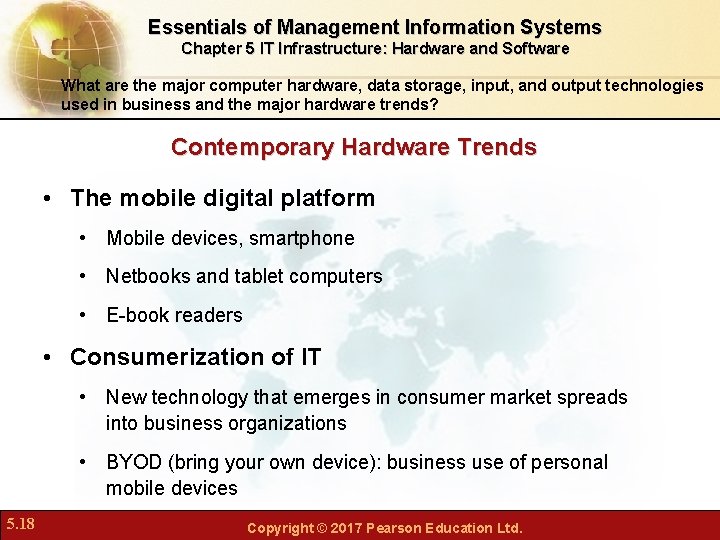 Essentials of Management Information Systems
Chapter 5 IT Infrastructure: Hardware and Software

What are the major computer hardware, data storage, input, and output technologies used in business and the major hardware trends?

Contemporary Hardware Trends

• The mobile digital platform
  • Mobile devices, smartphone
  • Netbooks and tablet computers
  • E-book readers
• Consumerization of IT
  • New technology that emerges in consumer market spreads into business organizations
  • BYOD (bring your own device): business use of personal mobile devices

5.18

Copyright © 2017 Pearson Education Ltd.